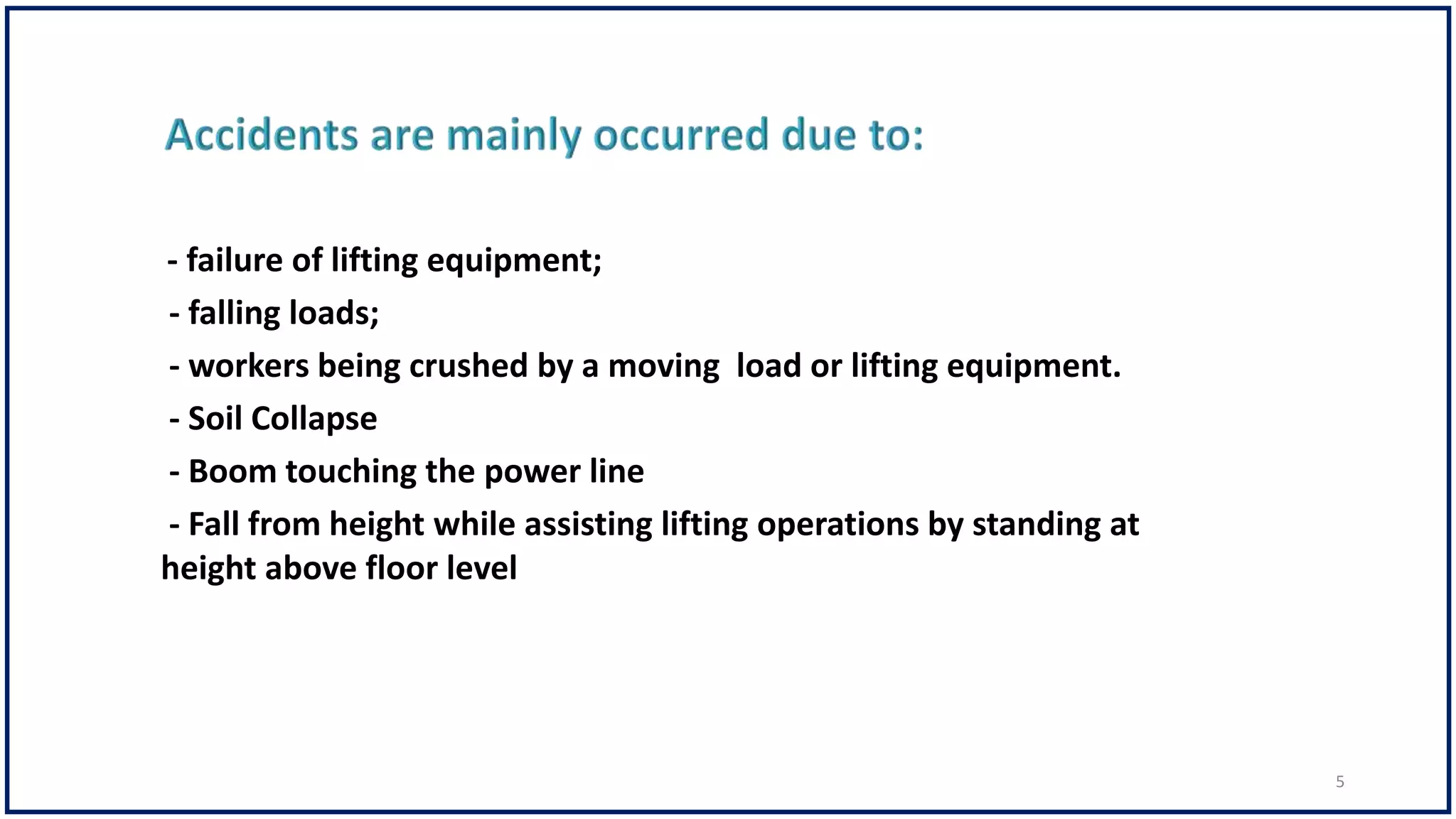 Accidents are mainly occurred due to:

- failure of lifting equipment;

- falling loads;

- workers being crushed by a moving load or lifting equipment.

- Soil Collapse

- Boom touching the power line

- Fall from height while assisting lifting operations by standing at height above floor level

5